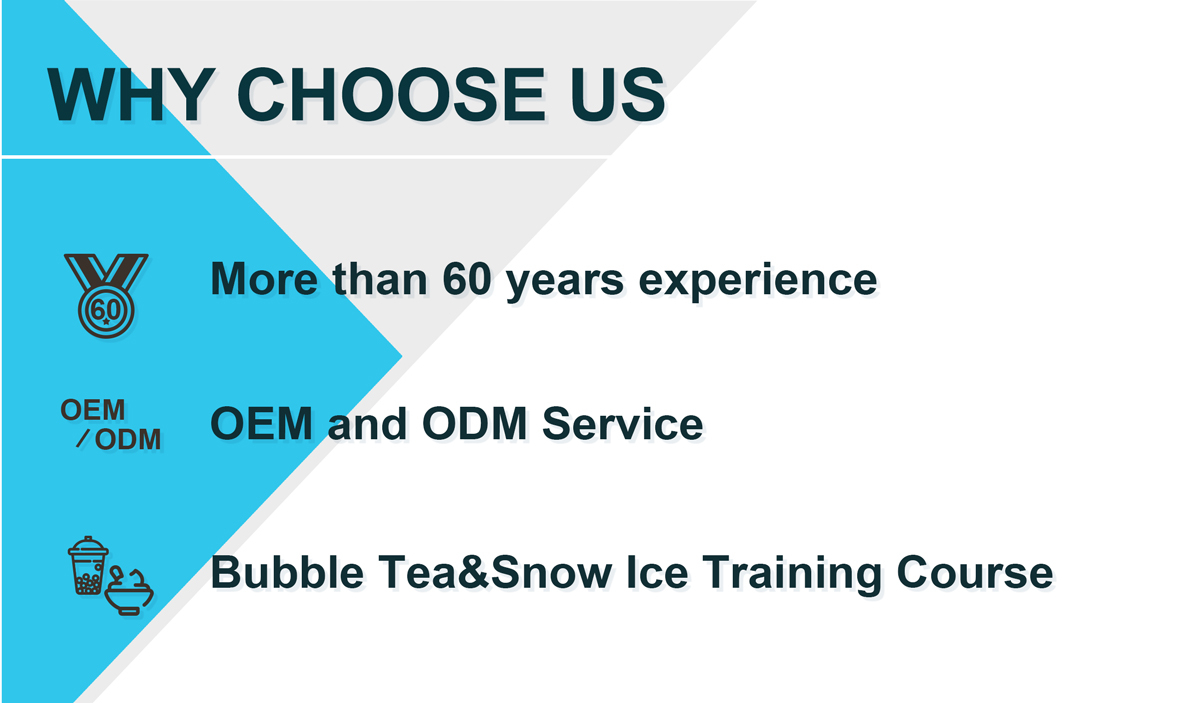 WHY CHOOSE US

60

More than 60 years experience

OEM
/ODM

OEM and ODM Service

Bubble Tea&Snow Ice Training Course